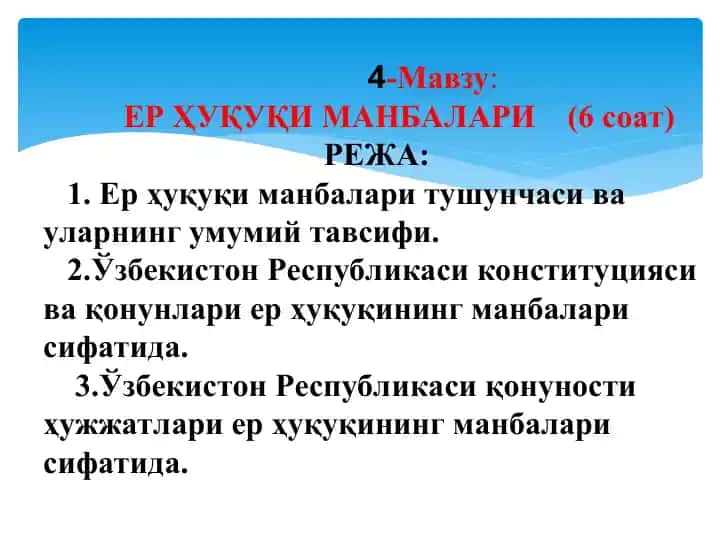 4-Мавзу:
ЕР ҲУҚУҚИ МАНБАЛАРИ (6 соат)
РЕЖА:

1. Ер ҳуқуқи манбалари тушунчаси ва уларнинг умумий тавсифи.

2.Ўзбекистон Республикаси конституцияси ва қонунлари ер ҳуқуқининг манбалари сифатида.

3.Ўзбекистон Республикаси қонуности ҳужжатлари ер ҳуқуқининг манбалари сифатида.